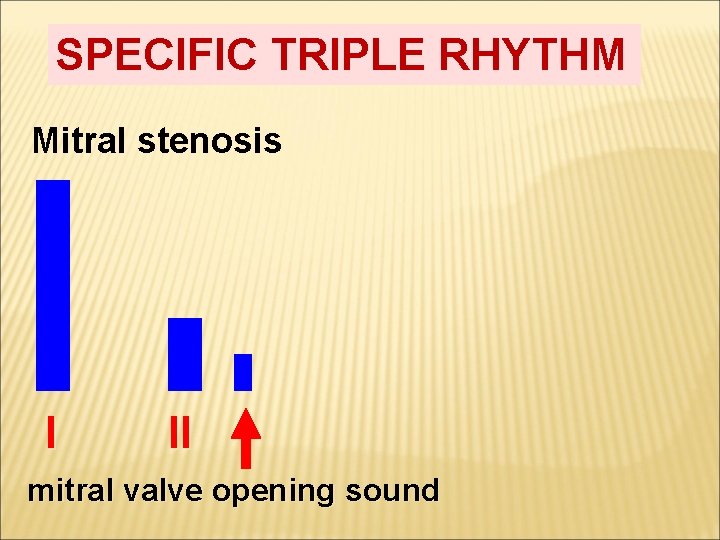 SPECIFIC TRIPLE RHYTHM

Mitral stenosis

I II

mitral valve opening sound